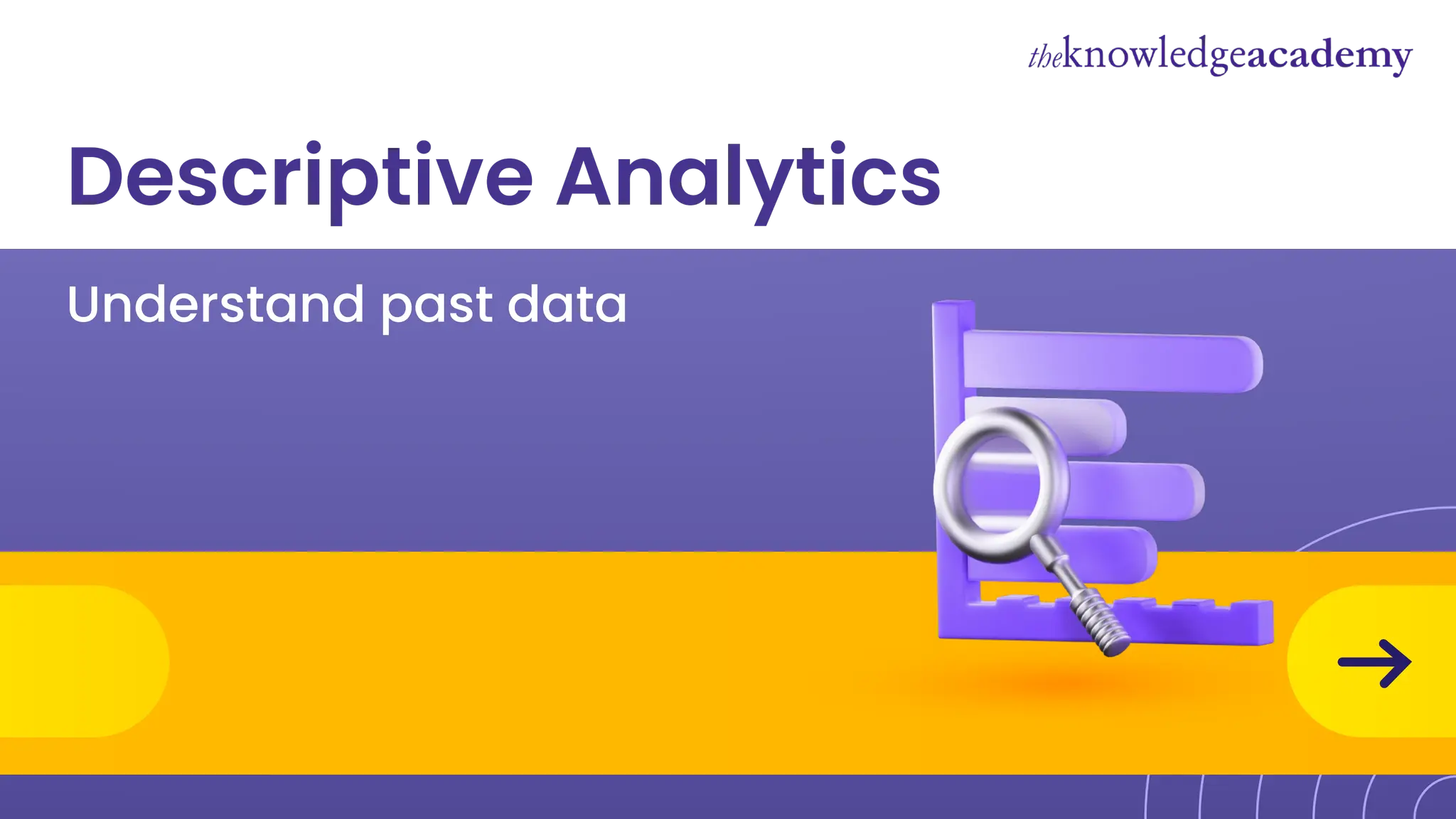 theknowledgeacademy

Descriptive Analytics

Understand past data